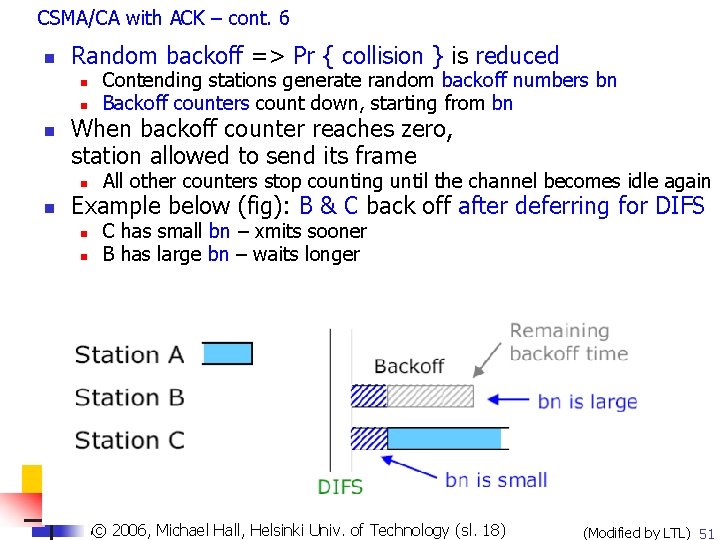 CSMA/CA with ACK – cont. 6

- Random backoff => Pr { collision } is reduced
  - Contending stations generate random backoff numbers bn
  - Backoff counters count down, starting from bn
- When backoff counter reaches zero, station allowed to send its frame
  - All other counters stop counting until the channel becomes idle again
- Example below (fig): B & C back off after deferring for DIFS
  - C has small bn – xmits sooner
  - B has large bn – waits longer

Station A
Station B
Station C
Backoff
Remaining backoff time
bn is large
bn is small
DIFS

© 2006, Michael Hall, Helsinki Univ. of Technology (sl. 18)
(Modified by LTL) 51